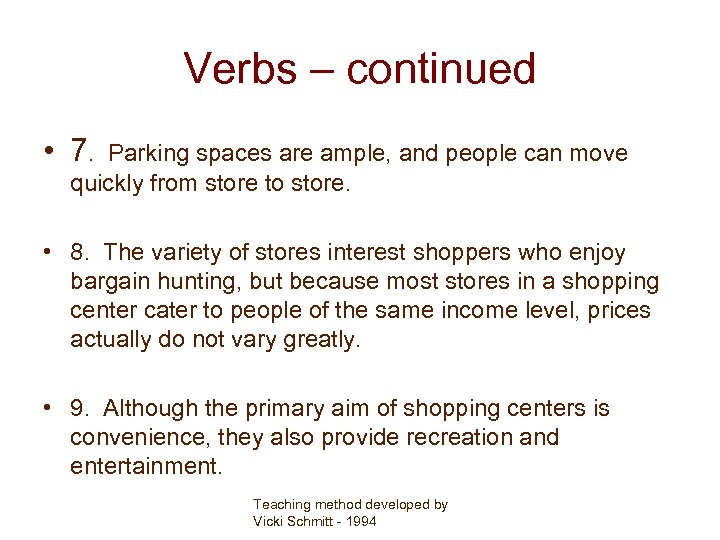 Verbs – continued

• 7. Parking spaces are ample, and people can move quickly from store to store.

• 8. The variety of stores interest shoppers who enjoy bargain hunting, but because most stores in a shopping center cater to people of the same income level, prices actually do not vary greatly.

• 9. Although the primary aim of shopping centers is convenience, they also provide recreation and entertainment.

Teaching method developed by
Vicki Schmitt - 1994